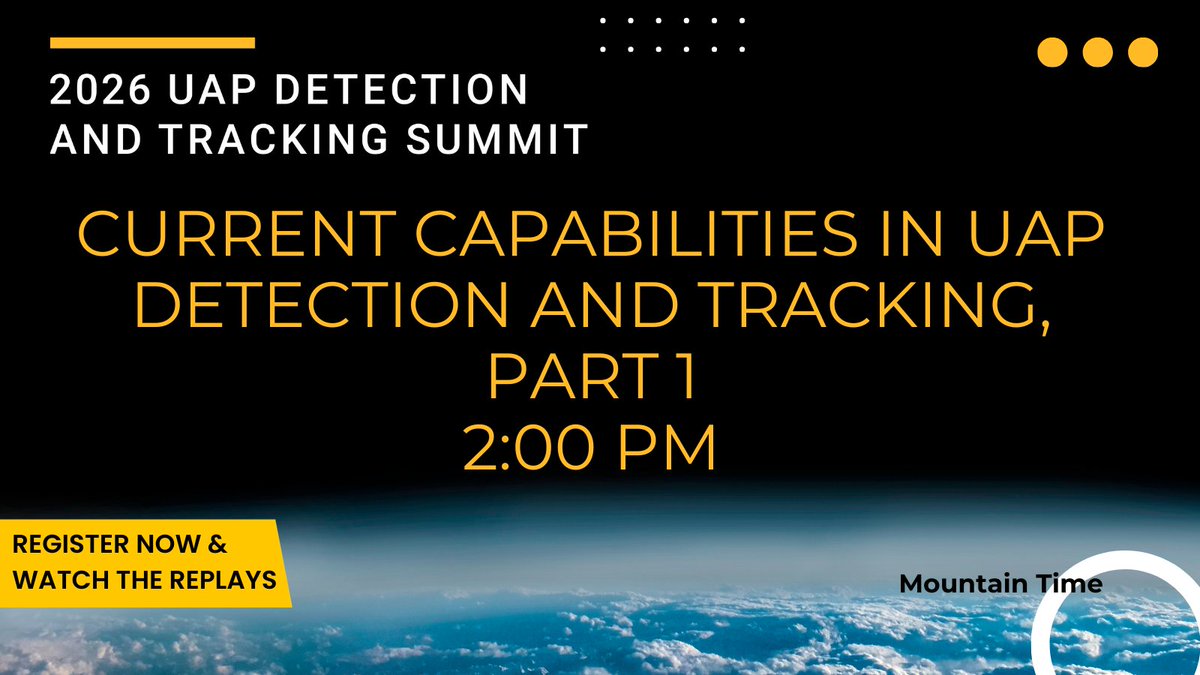 2026 UAP DETECTION AND TRACKING SUMMIT

CURRENT CAPABILITIES IN UAP DETECTION AND TRACKING, PART 1
2:00 PM

REGISTER NOW & WATCH THE REPLAYS

Mountain Time